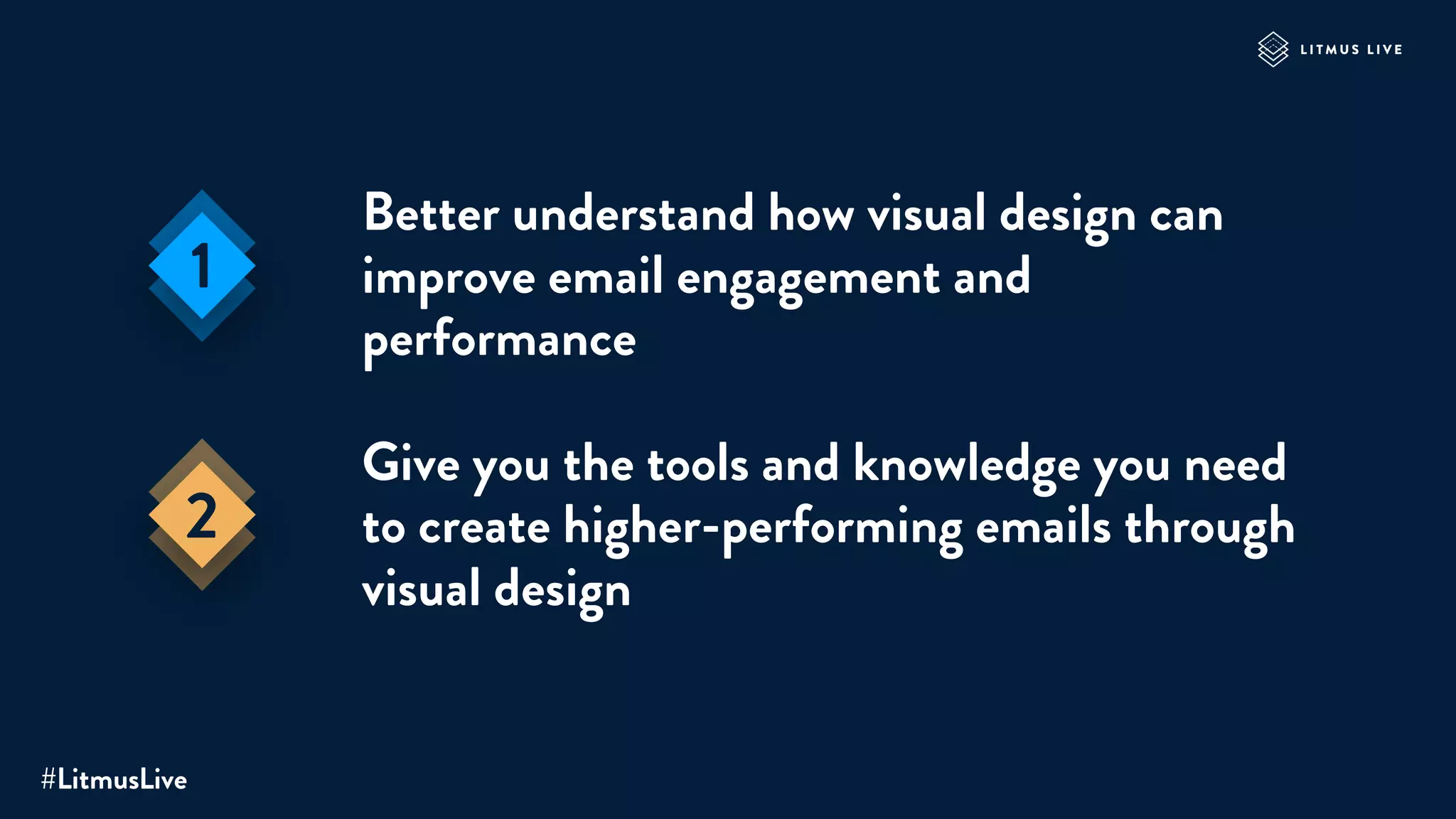 LITMUS LIVE

1

Better understand how visual design can improve email engagement and performance

2

Give you the tools and knowledge you need to create higher-performing emails through visual design

#LitmusLive